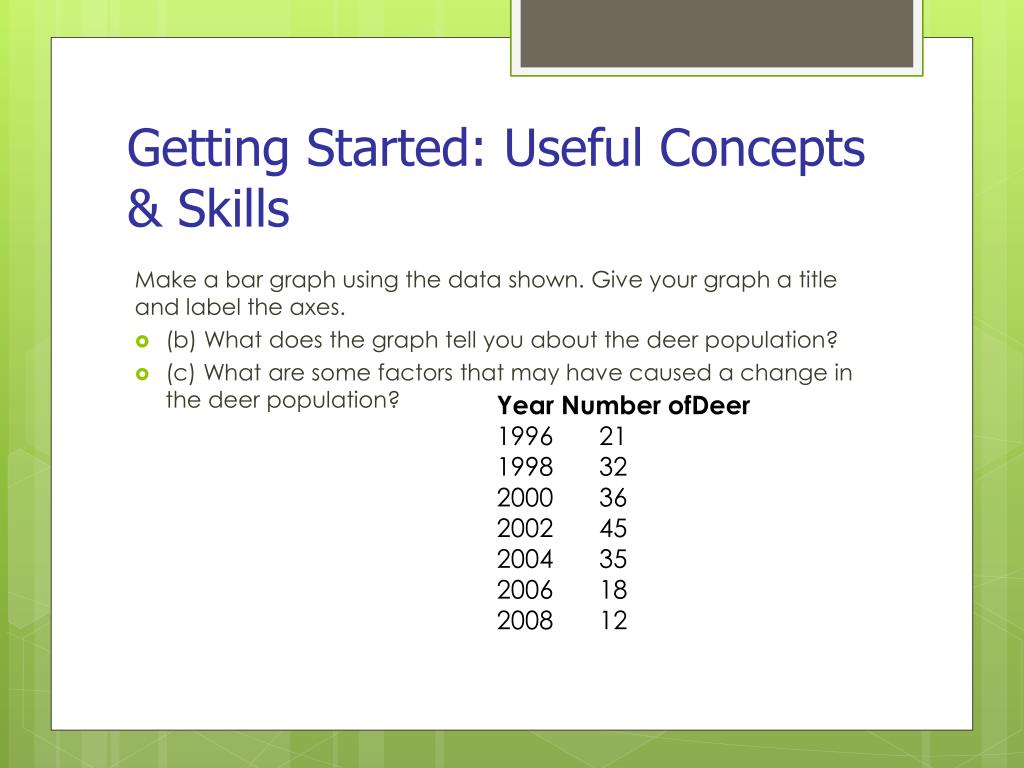 Getting Started: Useful Concepts & Skills

Make a bar graph using the data shown. Give your graph a title and label the axes.

(b) What does the graph tell you about the deer population?

(c) What are some factors that may have caused a change in the deer population?

| Year | Number ofDeer |
|---|---|
| 1996 | 21 |
| 1998 | 32 |
| 2000 | 36 |
| 2002 | 45 |
| 2004 | 35 |
| 2006 | 18 |
| 2008 | 12 |